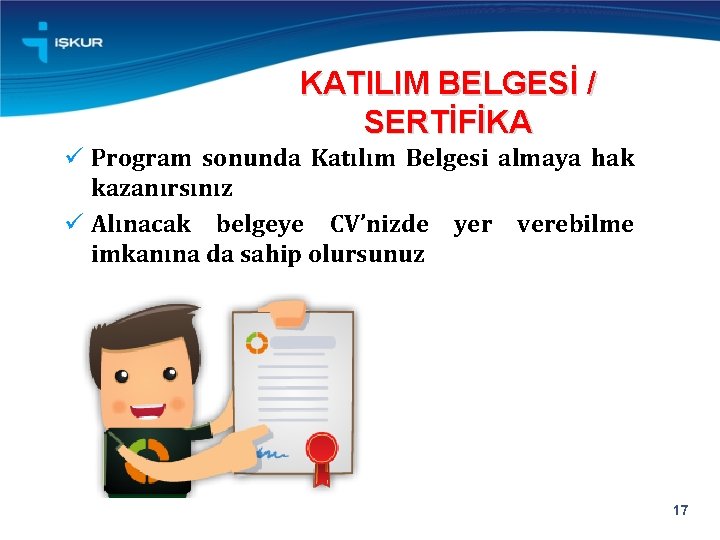 İŞKUR

KATILIM BELGESİ / SERTİFİKA

✓ Program sonunda Katılım Belgesi almaya hak kazanırsınız

✓ Alınacak belgeye CV'nizde yer verebilme imkanına da sahip olursunuz

17